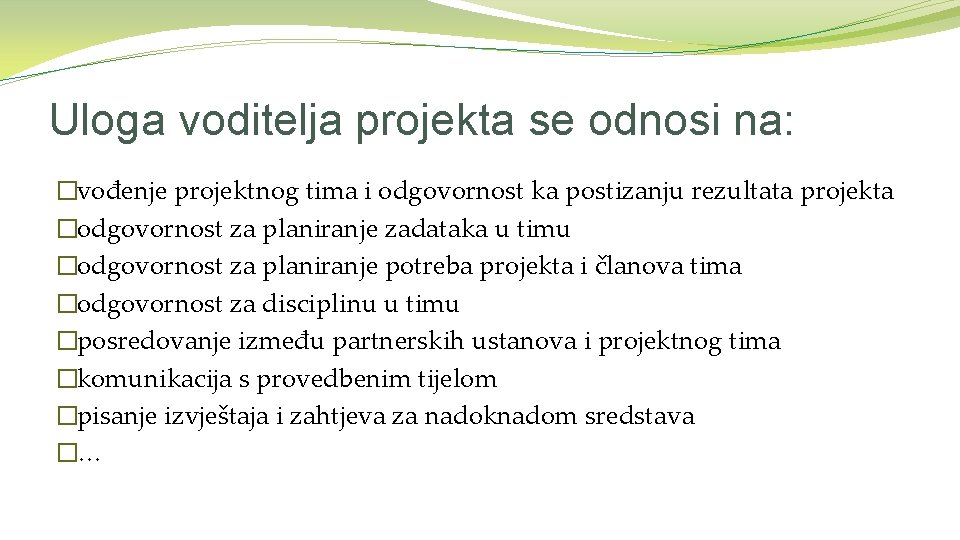 Uloga voditelja projekta se odnosi na:

�vođenje projektnog tima i odgovornost ka postizanju rezultata projekta
�odgovornost za planiranje zadataka u timu
�odgovornost za planiranje potreba projekta i članova tima
�odgovornost za disciplinu u timu
�posredovanje između partnerskih ustanova i projektnog tima
�komunikacija s provedbenim tijelom
�pisanje izvještaja i zahtjeva za nadoknadom sredstava
�…